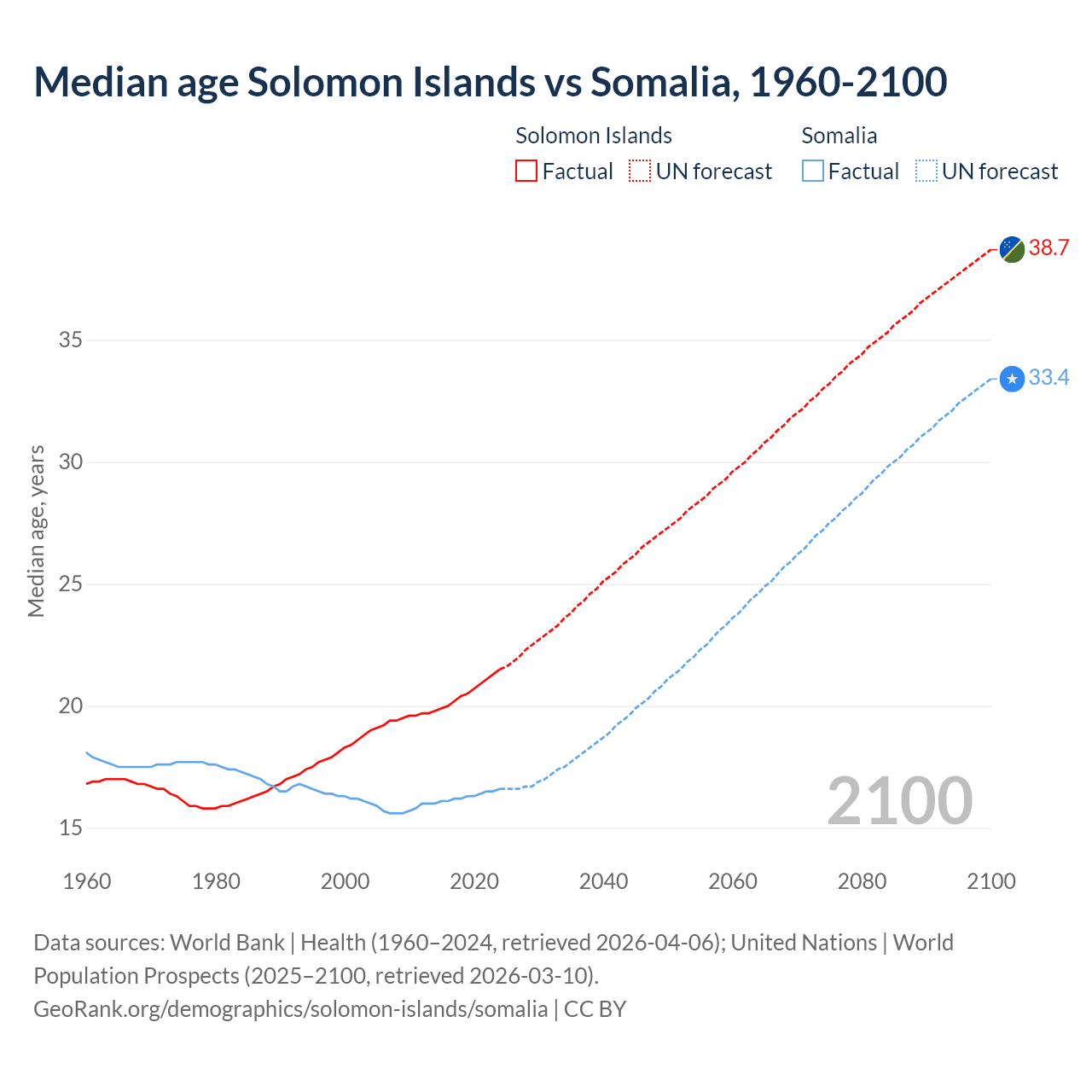 Median age Solomon Islands vs Somalia, 1960-2100

Solomon Islands
Factual
UN forecast

Somalia
Factual
UN forecast

38.7
33.4

Median age, years

35
30
25
20
15

2100

1960
1980
2000
2020
2040
2060
2080
2100

Data sources: World Bank | Health (1960–2024, retrieved 2026-04-06); United Nations | World Population Prospects (2025–2100, retrieved 2026-03-10).
GeoRank.org/demographics/solomon-islands/somalia | CC BY